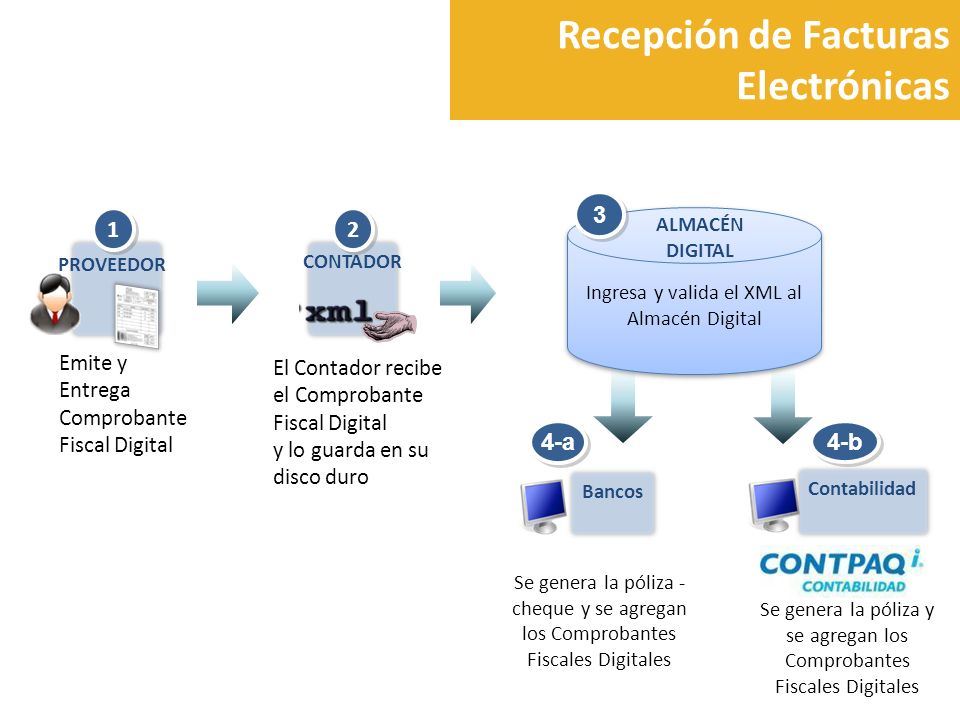 Recepción de Facturas Electrónicas

1
PROVEEDOR

Emite y Entrega Comprobante Fiscal Digital

2
CONTADOR

xml

El Contador recibe el Comprobante Fiscal Digital y lo guarda en su disco duro

3
ALMACÉN DIGITAL

Ingresa y valida el XML al Almacén Digital

4-a
Bancos

Se genera la póliza - cheque y se agregan los Comprobantes Fiscales Digitales

4-b
Contabilidad

CONTPAQ i.
CONTABILIDAD

Se genera la póliza y se agregan los Comprobantes Fiscales Digitales